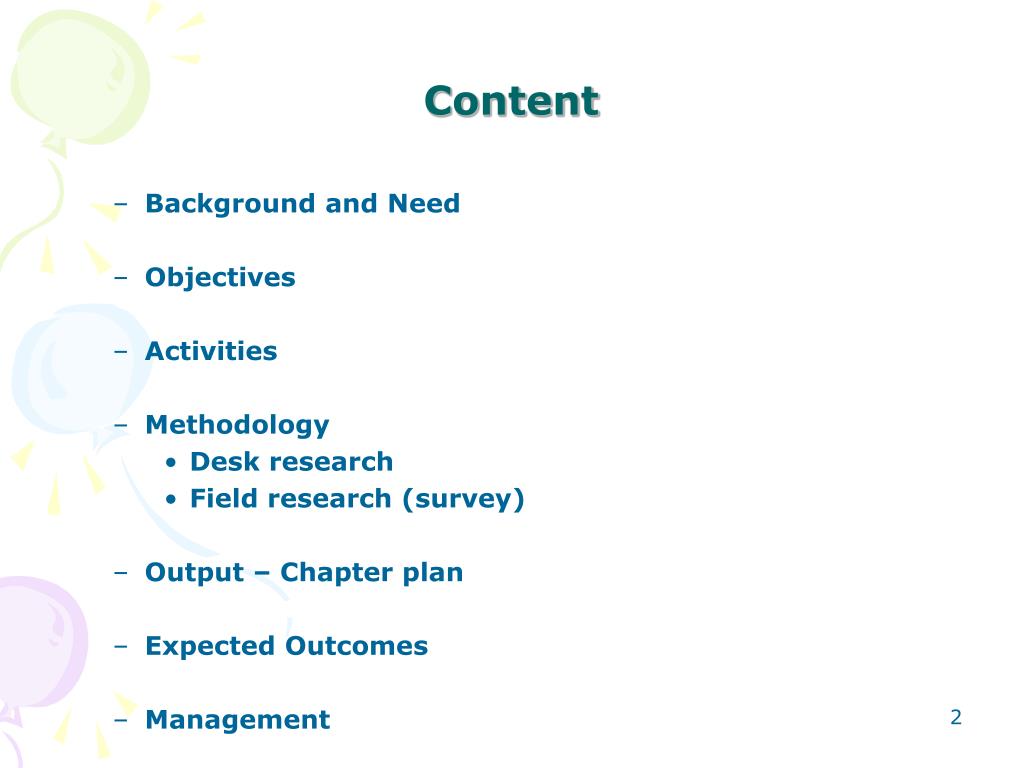 Content

– Background and Need

– Objectives

– Activities

– Methodology
• Desk research
• Field research (survey)

– Output – Chapter plan

– Expected Outcomes

– Management

2